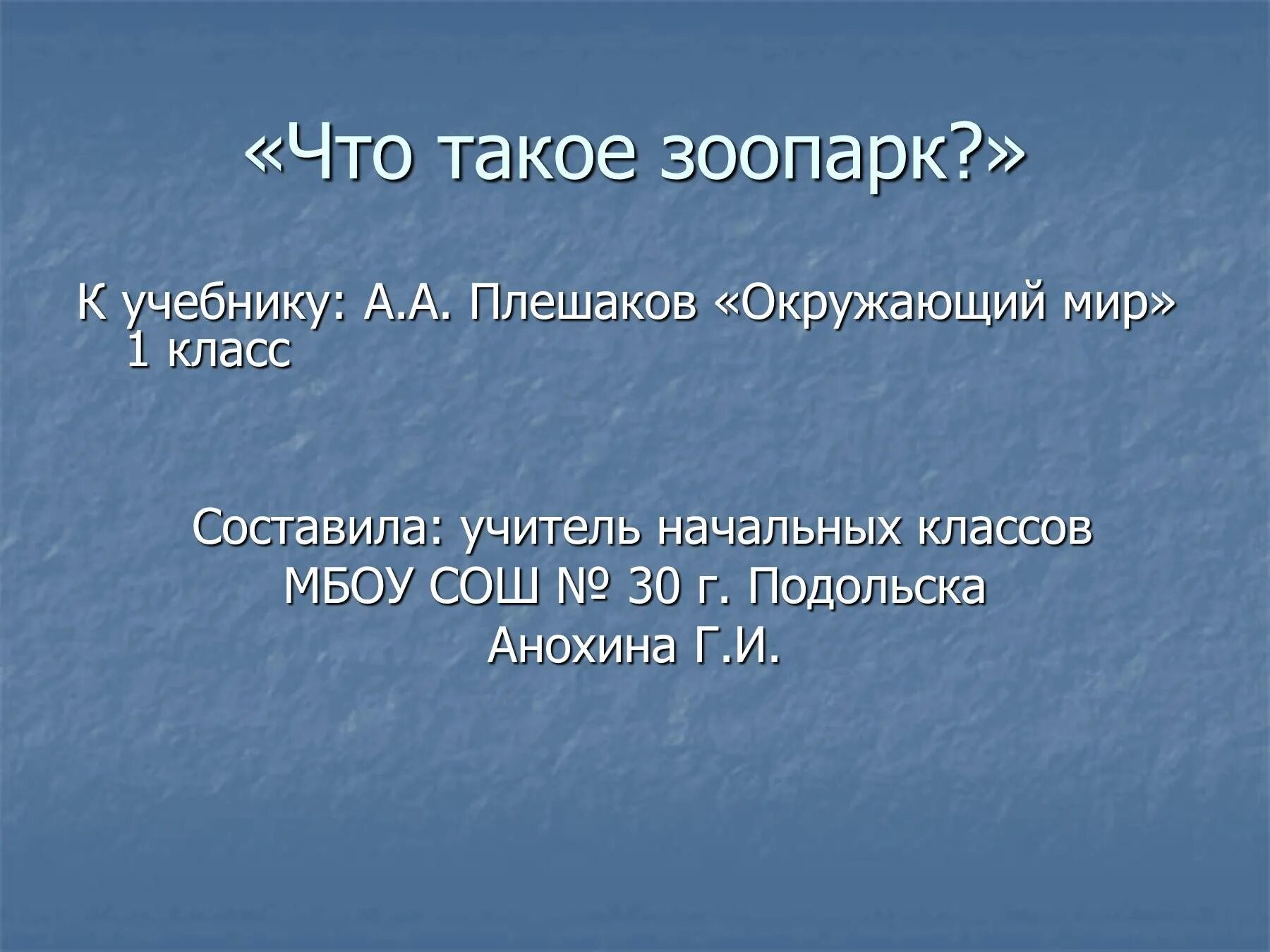 «Что такое зоопарк?»

К учебнику: А.А. Плешаков «Окружающий мир» 1 класс

Составила: учитель начальных классов
МБОУ СОШ № 30 г. Подольска
Анохина Г.И.